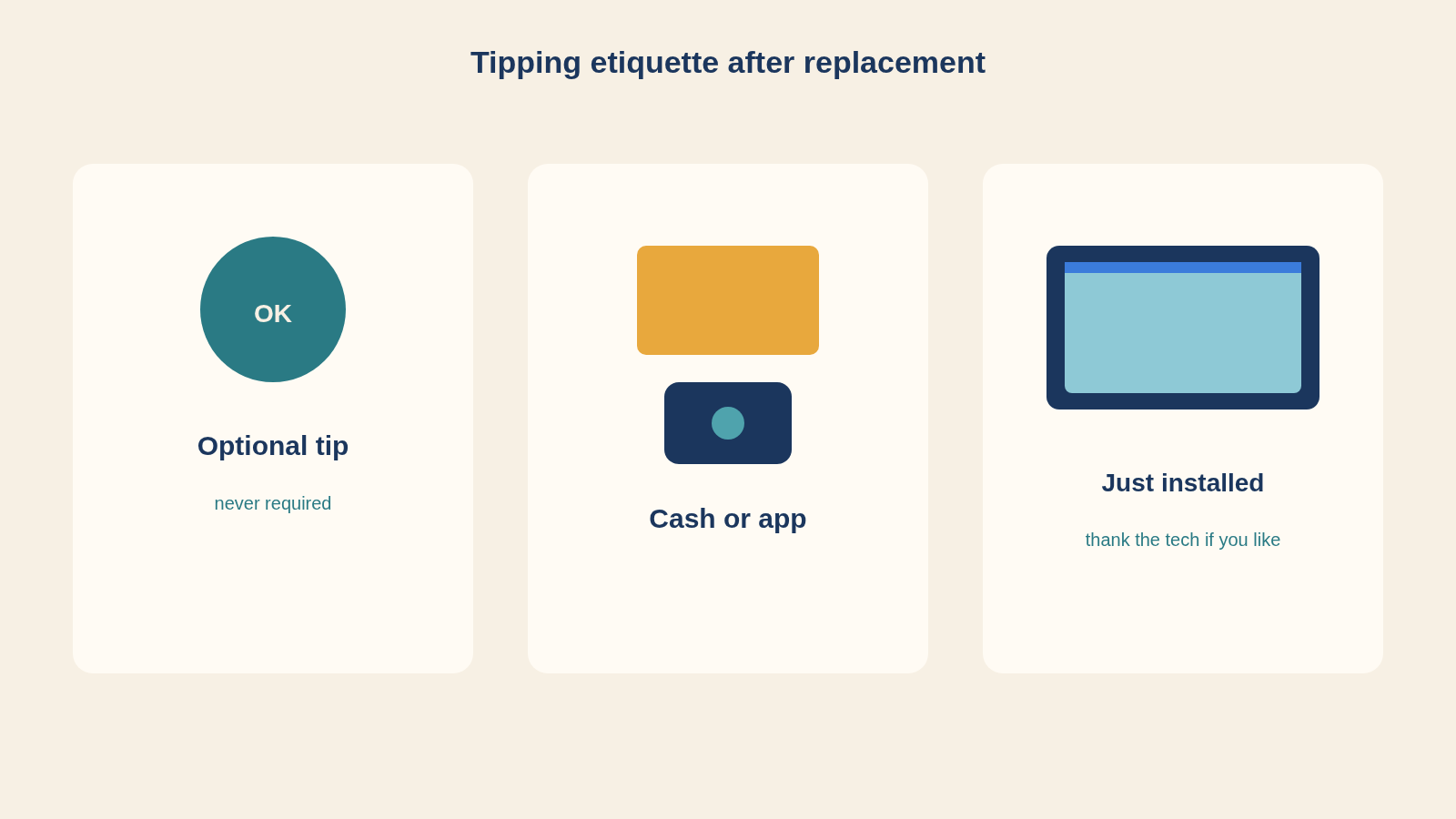 Tipping etiquette after replacement

OK

Optional tip

never required

Cash or app

Just installed

thank the tech if you like